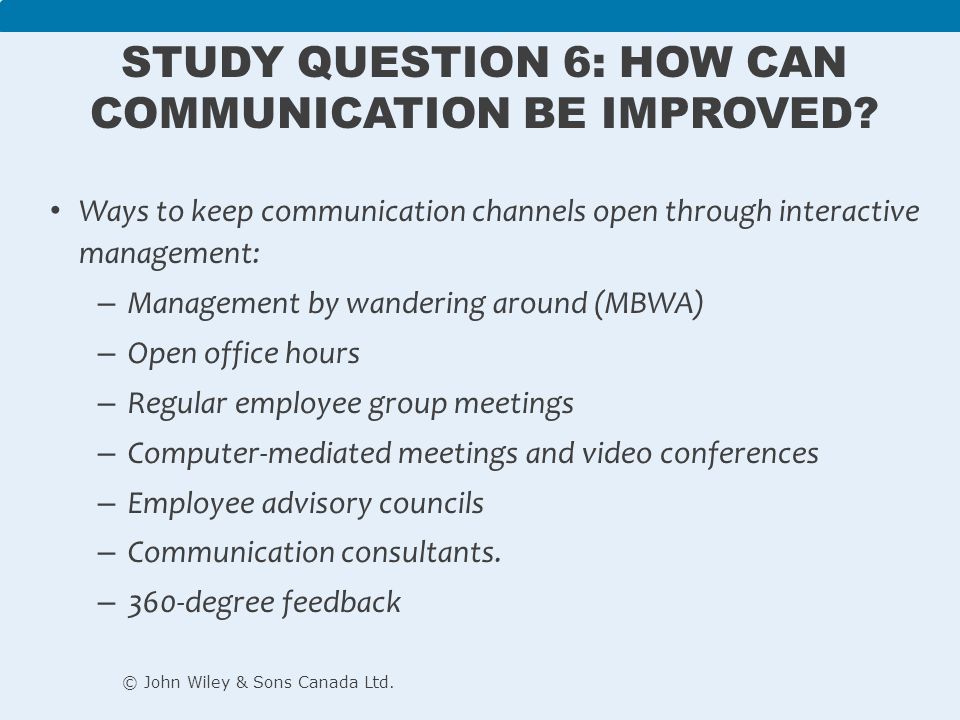 STUDY QUESTION 6: HOW CAN COMMUNICATION BE IMPROVED?

• Ways to keep communication channels open through interactive management:
– Management by wandering around (MBWA)
– Open office hours
– Regular employee group meetings
– Computer-mediated meetings and video conferences
– Employee advisory councils
– Communication consultants.
– 360-degree feedback

© John Wiley & Sons Canada Ltd.